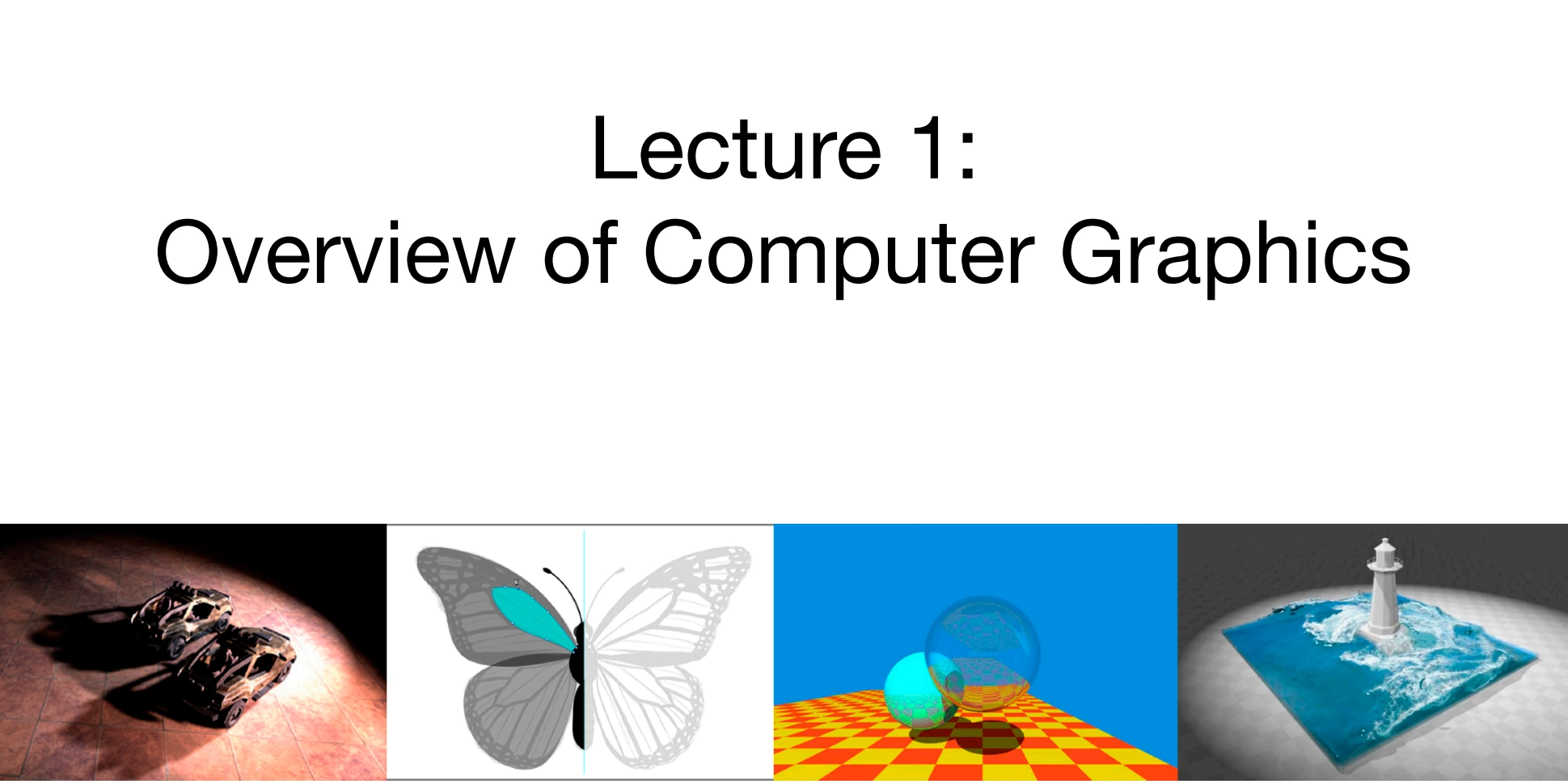 Lecture 1:
Overview of Computer Graphics